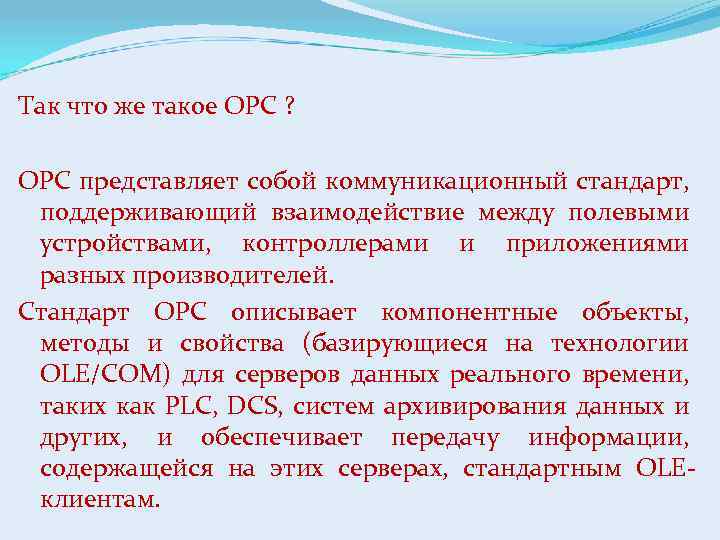 Так что же такое OPC ?

OPC представляет собой коммуникационный стандарт, поддерживающий взаимодействие между полевыми устройствами, контроллерами и приложениями разных производителей.

Стандарт OPC описывает компонентные объекты, методы и свойства (базирующиеся на технологии OLE/COM) для серверов данных реального времени, таких как PLC, DCS, систем архивирования данных и других, и обеспечивает передачу информации, содержащейся на этих серверах, стандартным OLE-клиентам.